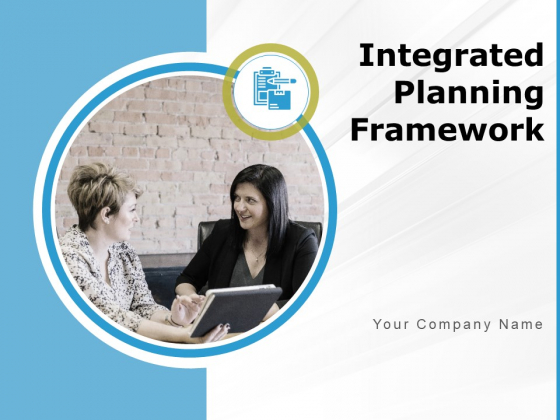 Integrated Planning Framework

Your Company Name